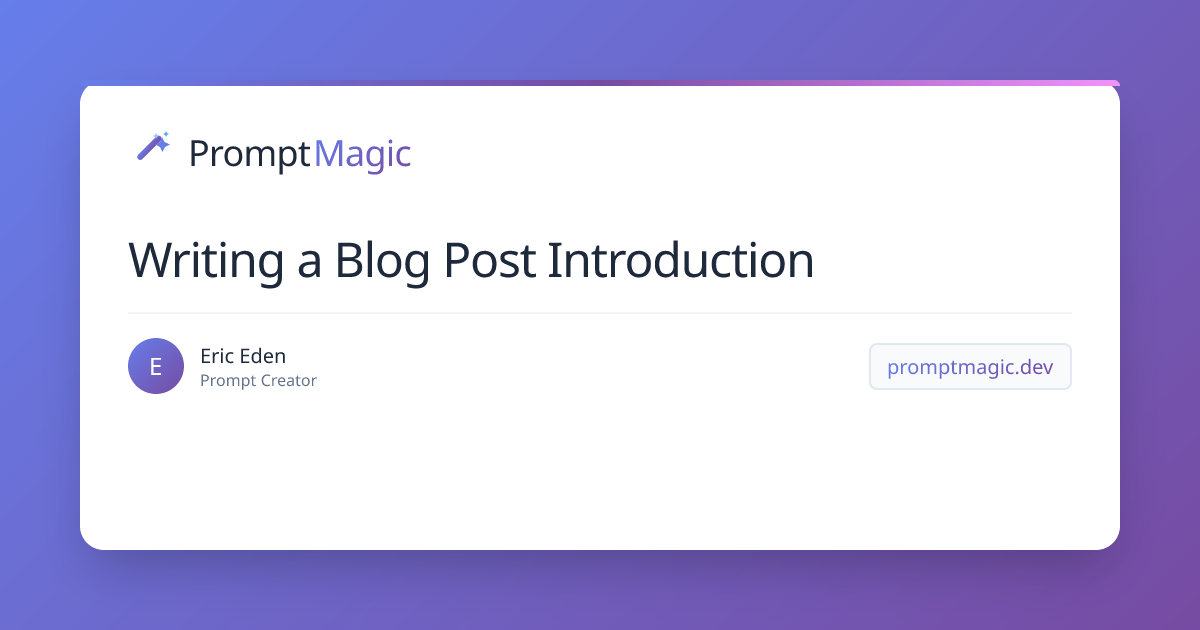 PromptMagic

Writing a Blog Post Introduction

E

Eric Eden
Prompt Creator

promptmagic.dev